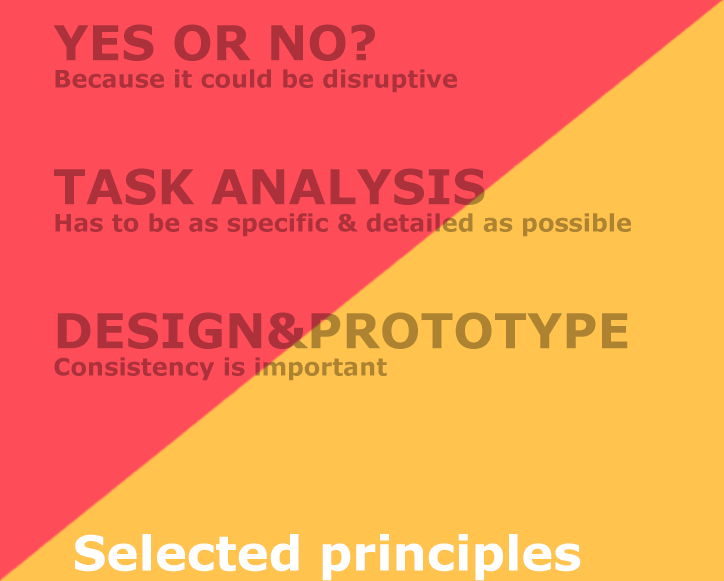 YES OR NO?
Because it could be disruptive

TASK ANALYSIS
Has to be as specific & detailed as possible

DESIGN&PROTOTYPE
Consistency is important

Selected principles